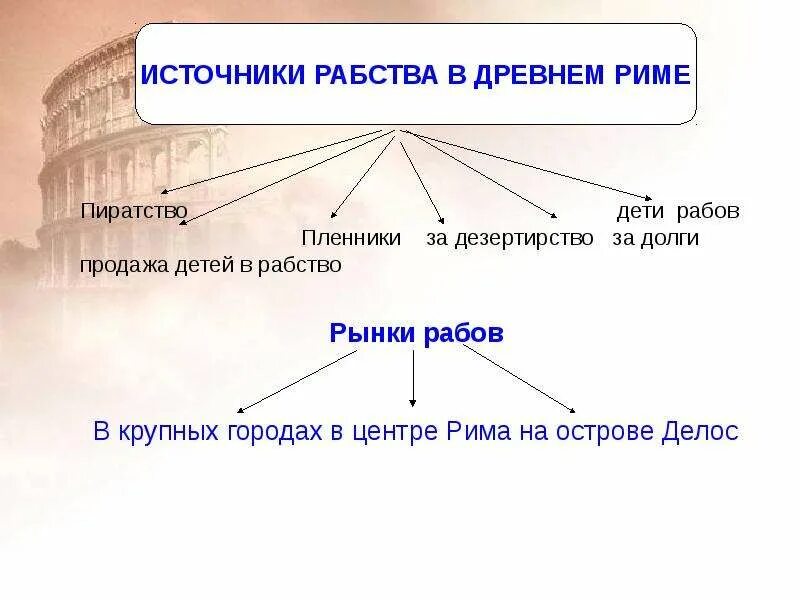 ИСТОЧНИКИ РАБСТВА В ДРЕВНЕМ РИМЕ

Пиратство

дети рабов

Пленники

за дезертирство

за долги

продажа детей в рабство

Рынки рабов

В крупных городах

в центре Рима

на острове Делос